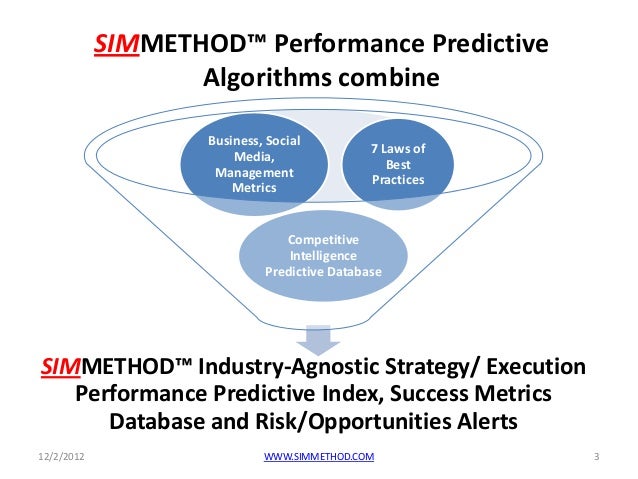 SIMMETHOD™ Performance Predictive Algorithms combine

Business, Social Media, Management Metrics

7 Laws of Best Practices

Competitive Intelligence Predictive Database

SIMMETHOD™ Industry-Agnostic Strategy/ Execution Performance Predictive Index, Success Metrics Database and Risk/Opportunities Alerts

12/2/2012

WWW.SIMMETHOD.COM

3